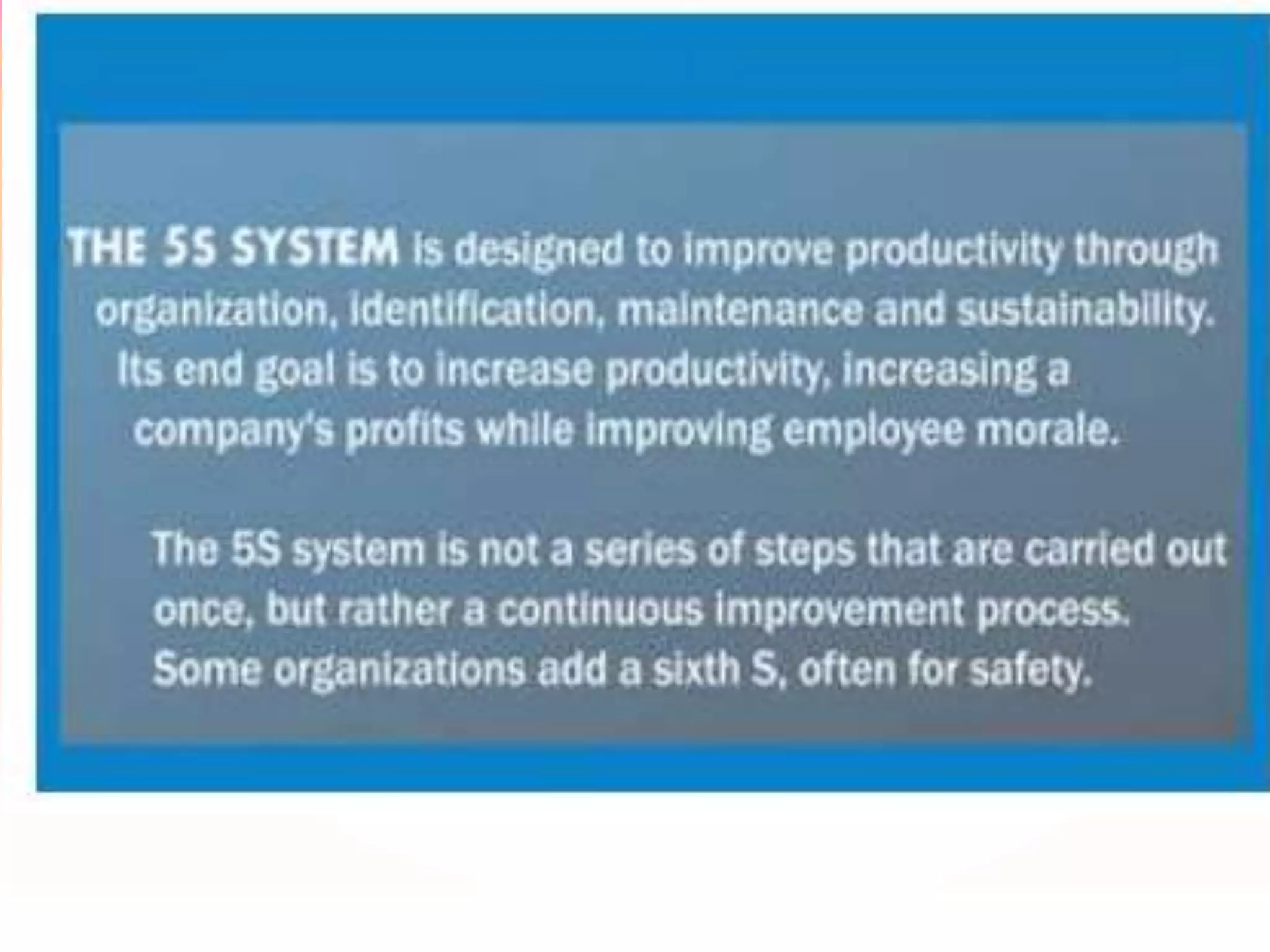 THE 5S SYSTEM is designed to improve productivity through organization, identification, maintenance and sustainability. Its end goal is to increase productivity, increasing a company's profits while improving employee morale.

The 5S system is not a series of steps that are carried out once, but rather a continuous improvement process. Some organizations add a sixth S, often for safety.